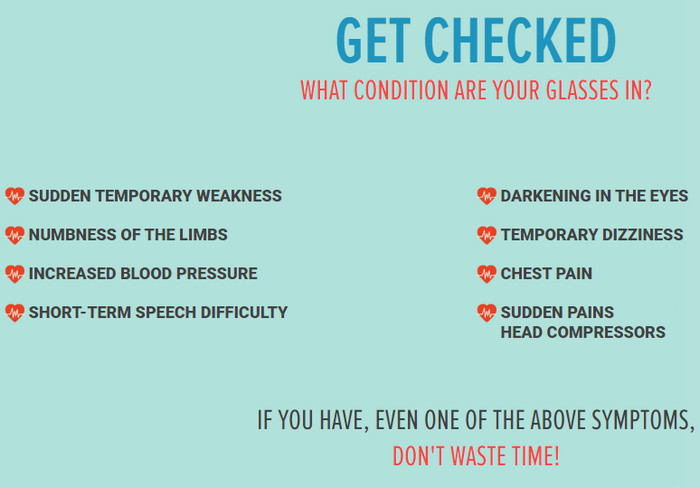 GET CHECKED
WHAT CONDITION ARE YOUR GLASSES IN?

SUDDEN TEMPORARY WEAKNESS
NUMBNESS OF THE LIMBS
INCREASED BLOOD PRESSURE
SHORT-TERM SPEECH DIFFICULTY

DARKENING IN THE EYES
TEMPORARY DIZZINESS
CHEST PAIN
SUDDEN PAINS HEAD COMPRESSORS

IF YOU HAVE, EVEN ONE OF THE ABOVE SYMPTOMS,
DON'T WASTE TIME!